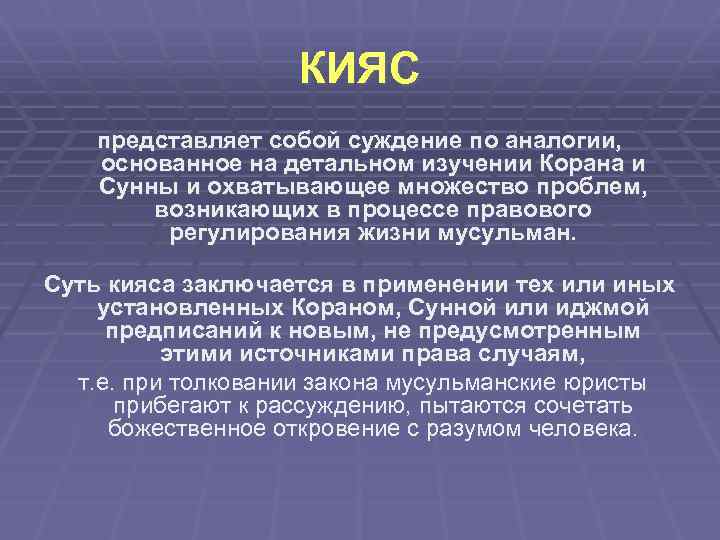 КИЯС

представляет собой суждение по аналогии, основанное на детальном изучении Корана и Сунны и охватывающее множество проблем, возникающих в процессе правового регулирования жизни мусульман.

Суть кияса заключается в применении тех или иных установленных Кораном, Сунной или иджмой предписаний к новым, не предусмотренным этими источниками права случаям,

т.е. при толковании закона мусульманские юристы прибегают к рассуждению, пытаются сочетать божественное откровение с разумом человека.